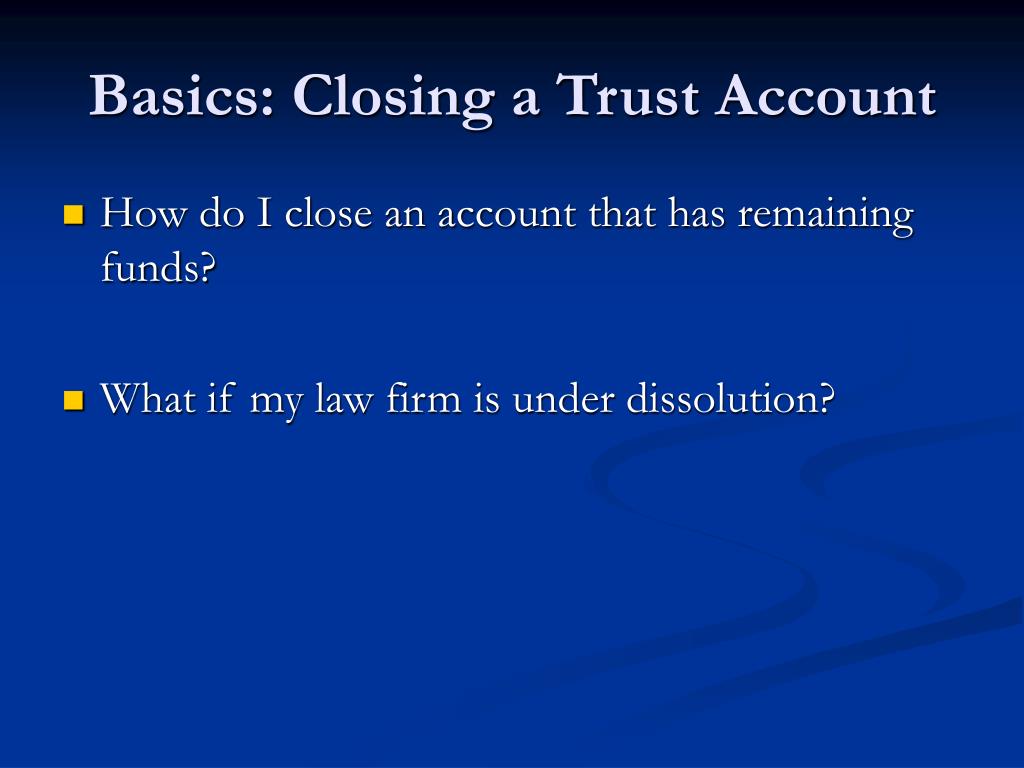 Basics: Closing a Trust Account

How do I close an account that has remaining funds?

What if my law firm is under dissolution?